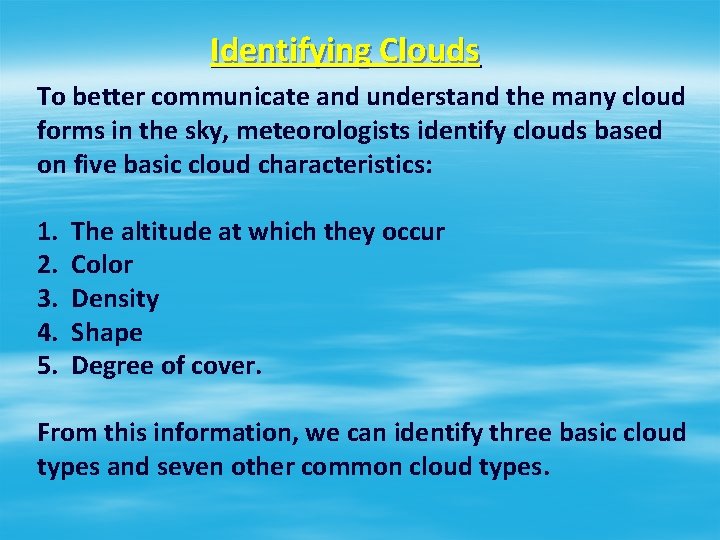 Identifying Clouds

To better communicate and understand the many cloud forms in the sky, meteorologists identify clouds based on five basic cloud characteristics:

1. The altitude at which they occur
2. Color
3. Density
4. Shape
5. Degree of cover.

From this information, we can identify three basic cloud types and seven other common cloud types.